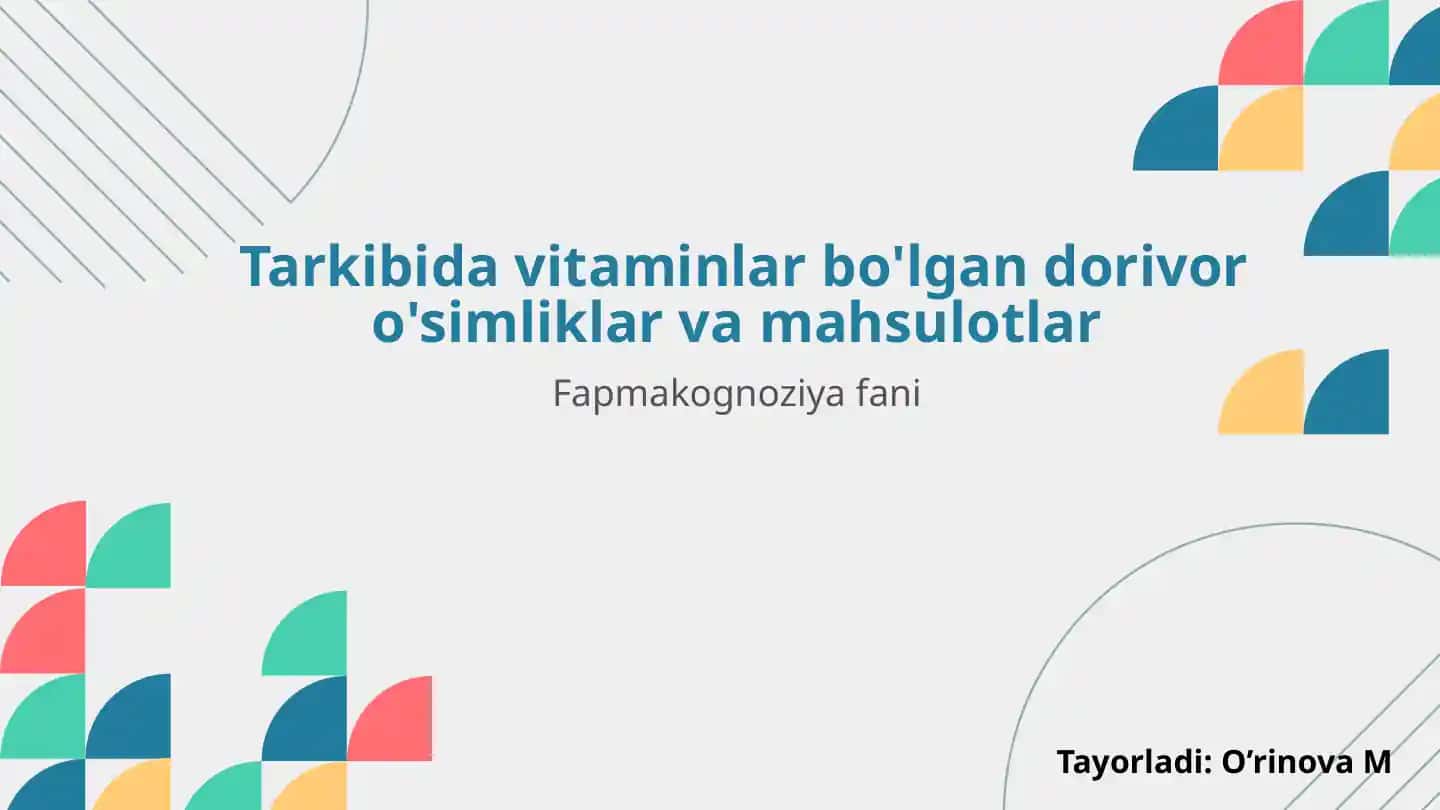 Tarkibida vitaminlar bo'lgan dorivor o'simliklar va mahsulotlar

Fapmakognoziya fani

Tayorladi: O’rinova M